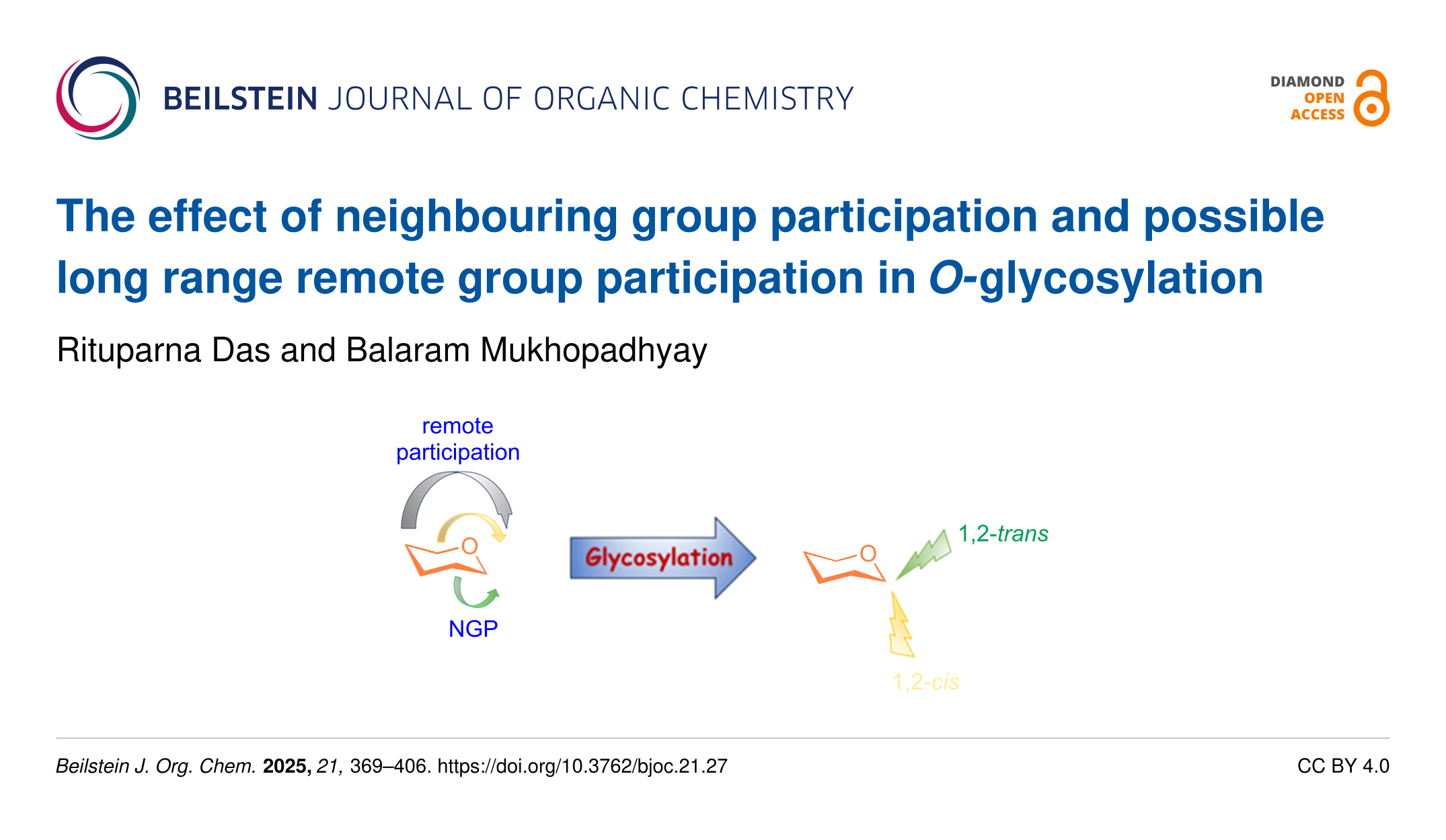 BEILSTEIN JOURNAL OF ORGANIC CHEMISTRY

DIAMOND OPEN ACCESS

The effect of neighbouring group participation and possible long range remote group participation in O-glycosylation

Rituparna Das and Balaram Mukhopadhyay

remote participation

O

NGP

Glycosylation

O

1,2-trans

1,2-cis

Beilstein J. Org. Chem. 2025, 21, 369–406. https://doi.org/10.3762/bjoc.21.27

CC BY 4.0